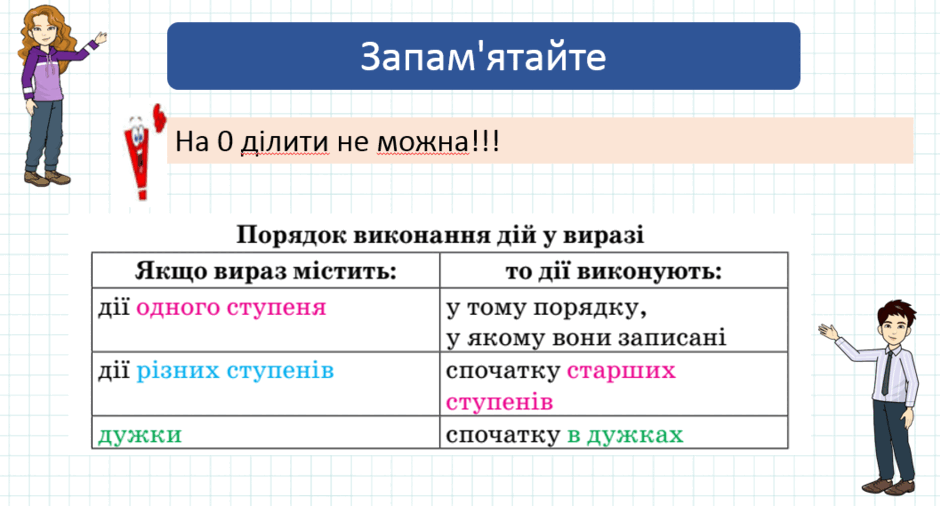 Запам'ятайте

На 0 ділити не можна!!!

Порядок виконання дій у виразі

| Якщо вираз містить: | то дії виконують: |
|---|---|
| дії одного ступеня | у тому порядку, у якому вони записані |
| дії різних ступенів | спочатку старших ступенів |
| дужки | спочатку в дужках |